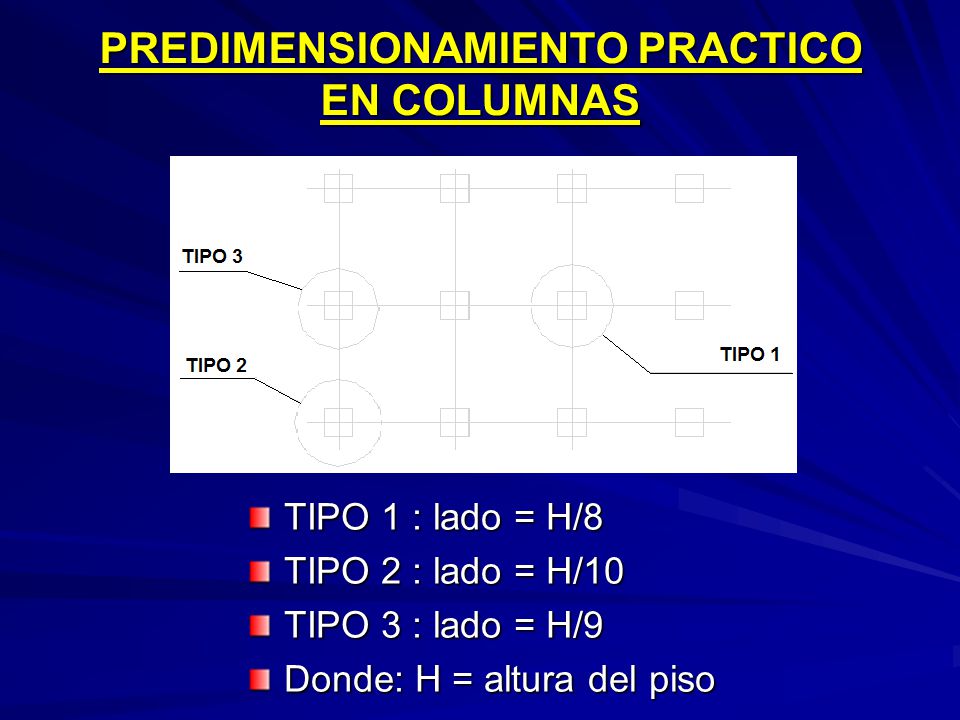 PREDIMENSIONAMIENTO PRACTICO EN COLUMNAS

TIPO 3

TIPO 2

TIPO 1

TIPO 1 : lado = H/8
TIPO 2 : lado = H/10
TIPO 3 : lado = H/9
Donde: H = altura del piso